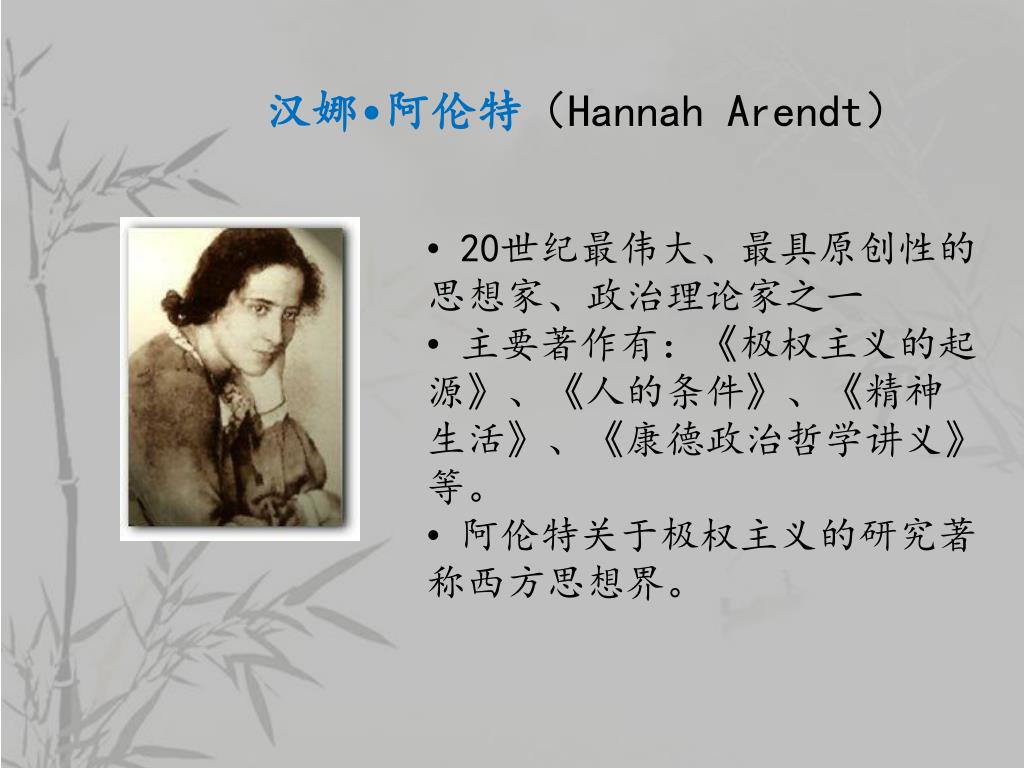 汉娜•阿伦特（Hannah Arendt）

• 20世纪最伟大、最具原创性的思想家、政治理论家之一
• 主要著作有：《极权主义的起源》、《人的条件》、《精神生活》、《康德政治哲学讲义》等。
• 阿伦特关于极权主义的研究著称西方思想界。